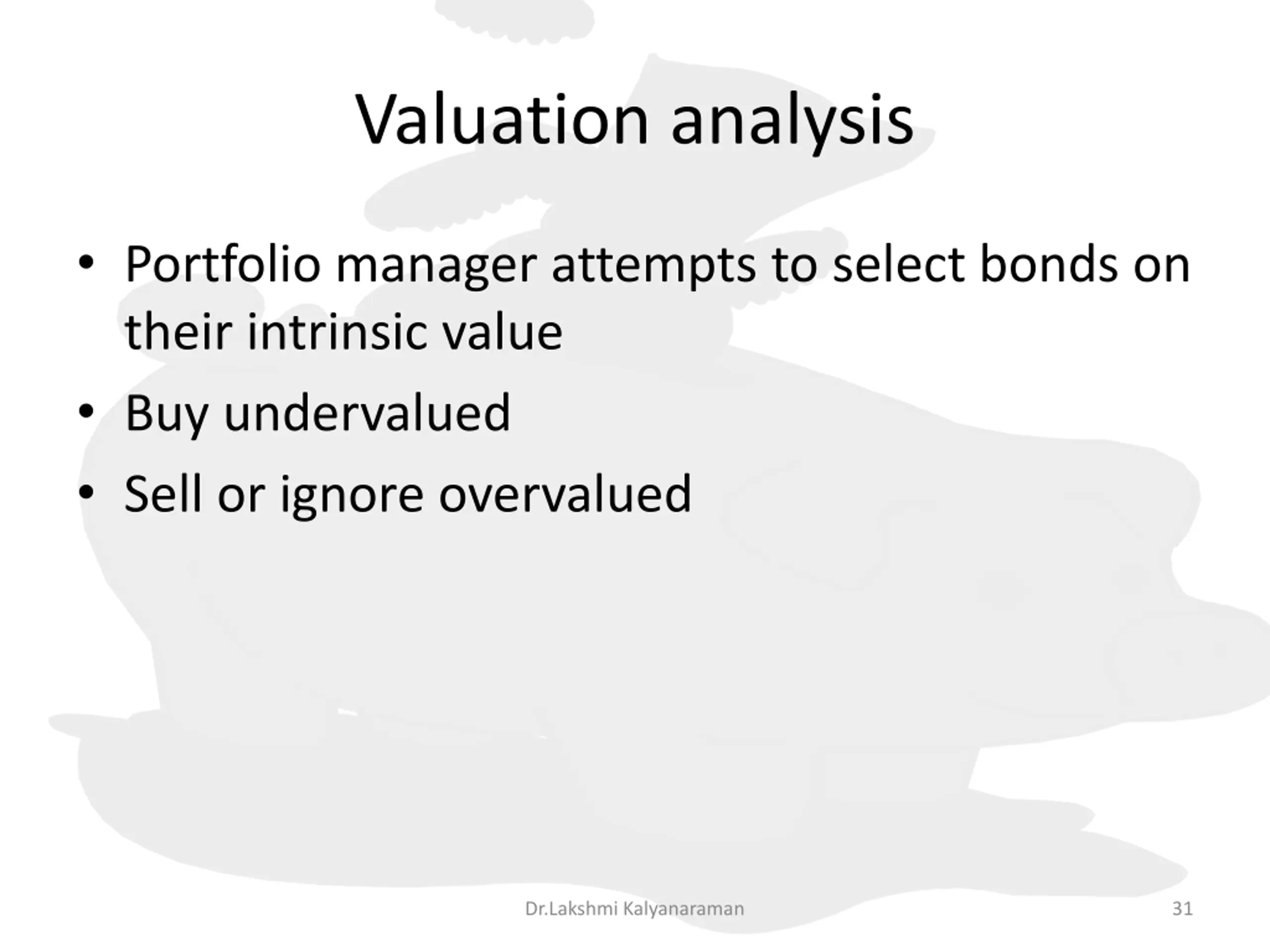 Valuation analysis

• Portfolio manager attempts to select bonds on their intrinsic value
• Buy undervalued
• Sell or ignore overvalued

Dr.Lakshmi Kalyanaraman

31